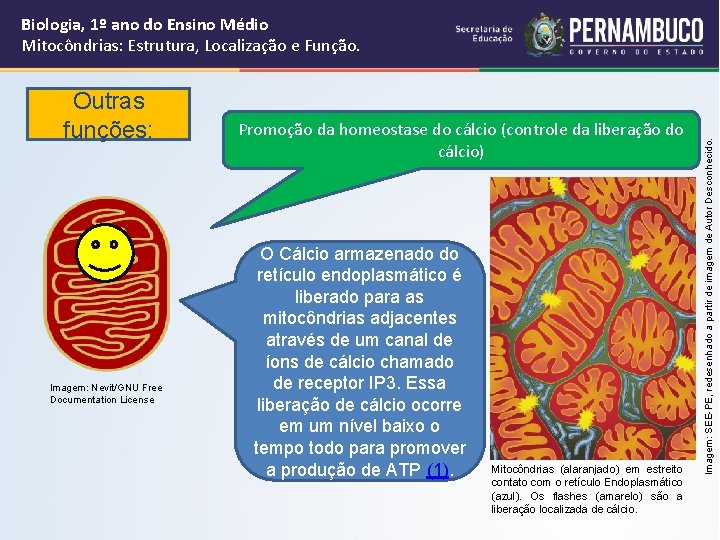 Biologia, 1º ano do Ensino Médio
Mitocôndrias: Estrutura, Localização e Função.

Secretaria de Educação

PERNAMBUCO
GOVERNO DO ESTADO

Outras funções:

Promoção da homeostase do cálcio (controle da liberação do cálcio)

O Cálcio armazenado do retículo endoplasmático é liberado para as mitocôndrias adjacentes através de um canal de íons de cálcio chamado de receptor IP3. Essa liberação de cálcio ocorre em um nível baixo o tempo todo para promover a produção de ATP (1).

Imagem: Nevit/GNU Free Documentation License

Mitocôndrias (alaranjado) em estreito contato com o retículo Endoplasmático (azul). Os flashes (amarelo) são a liberação localizada de cálcio.

Imagem: SEE-PE, redesenhado a partir de imagem de Autor Desconhecido.